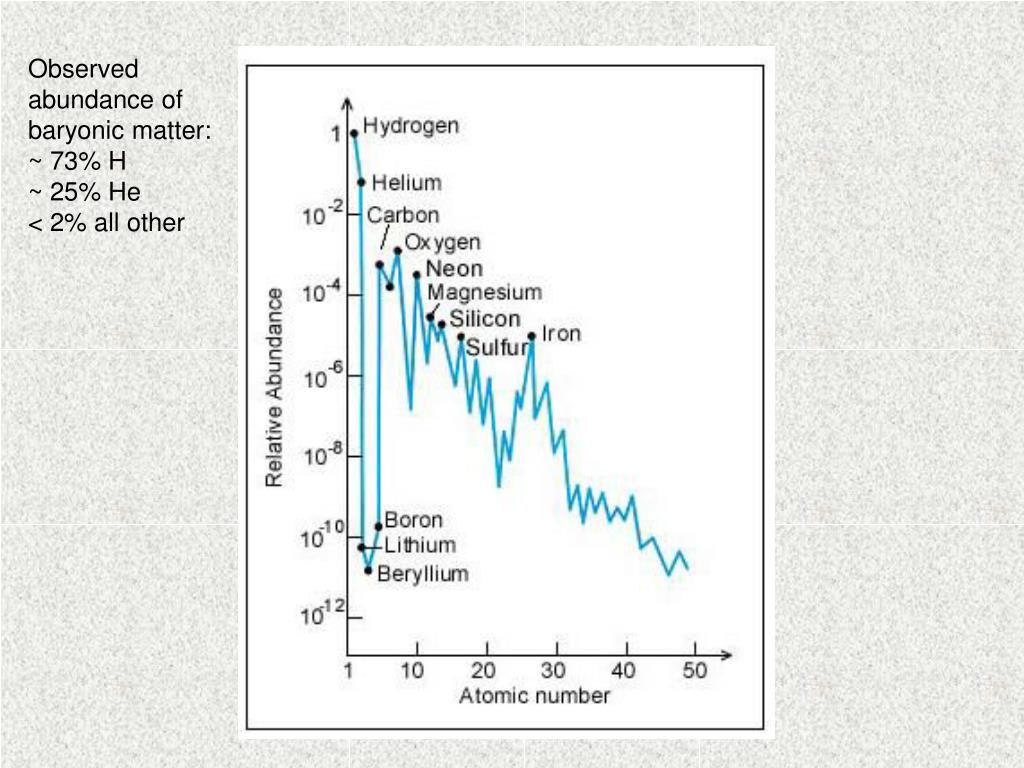 Observed abundance of baryonic matter:
~ 73% H
~ 25% He
< 2% all other

Relative Abundance

1
$10^{-2}$
$10^{-4}$
$10^{-6}$
$10^{-8}$
$10^{-10}$
$10^{-12}$

Hydrogen
Helium
Carbon
Oxygen
Neon
Magnesium
Silicon
Sulfur
Iron
Boron
Lithium
Beryllium

1 10 20 30 40 50
Atomic number